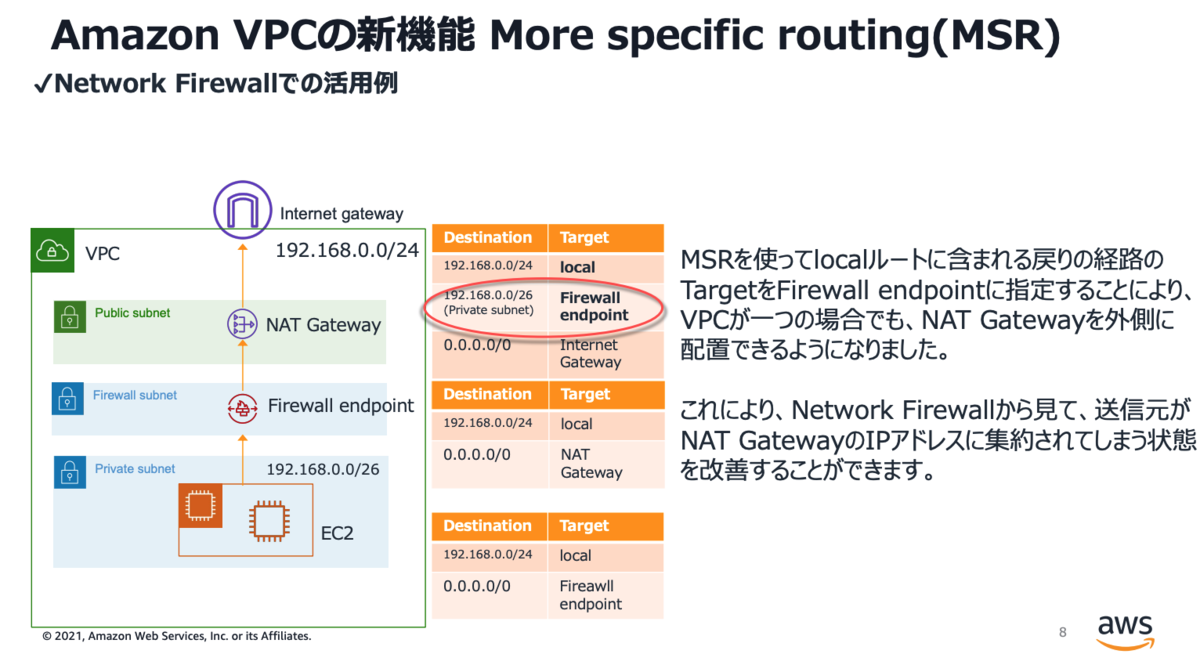 Amazon VPCの新機能 More specific routing(MSR)

✓Network Firewallでの活用例

Internet gateway

VPC

192.168.0.0/24

Public subnet

NAT Gateway

Firewall subnet

Firewall endpoint

Private subnet

192.168.0.0/26

EC2

| Destination | Target |
|---|---|
| 192.168.0.0/24 | local |
| 192.168.0.0/26 (Private subnet) | Firewall endpoint |
| 0.0.0.0/0 | Internet Gateway |

| Destination | Target |
|---|---|
| 192.168.0.0/24 | local |
| 0.0.0.0/0 | NAT Gateway |

| Destination | Target |
|---|---|
| 192.168.0.0/24 | local |
| 0.0.0.0/0 | Fireawll endpoint |

MSRを使ってlocalルートに含まれる戻りの経路のTargetをFirewall endpointに指定することにより、VPCが一つの場合でも、NAT Gatewayを外側に配置できるようになりました。

これにより、Network Firewallから見て、送信元がNAT GatewayのIPアドレスに集約されてしまう状態を改善することができます。

© 2021, Amazon Web Services, Inc. or its Affiliates.

8

aws